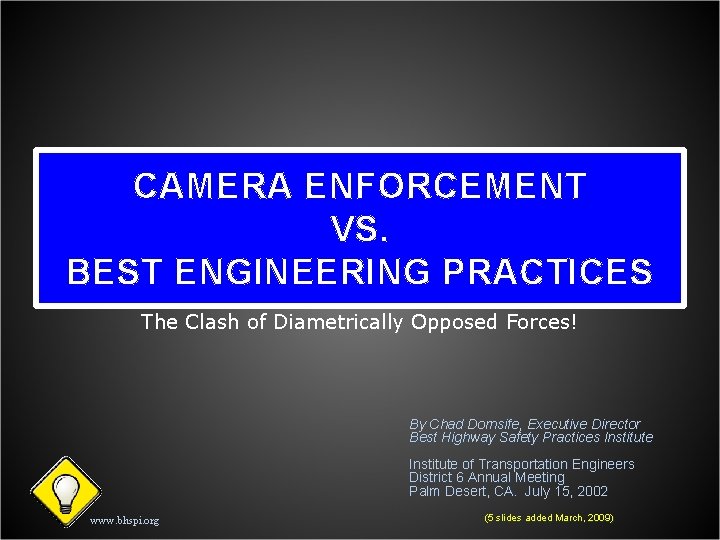 CAMERA ENFORCEMENT
VS.
BEST ENGINEERING PRACTICES

The Clash of Diametrically Opposed Forces!

By Chad Dornsife, Executive Director
Best Highway Safety Practices Institute

Institute of Transportation Engineers
District 6 Annual Meeting
Palm Desert, CA. July 15, 2002

www.bhspi.org

(5 slides added March, 2009)